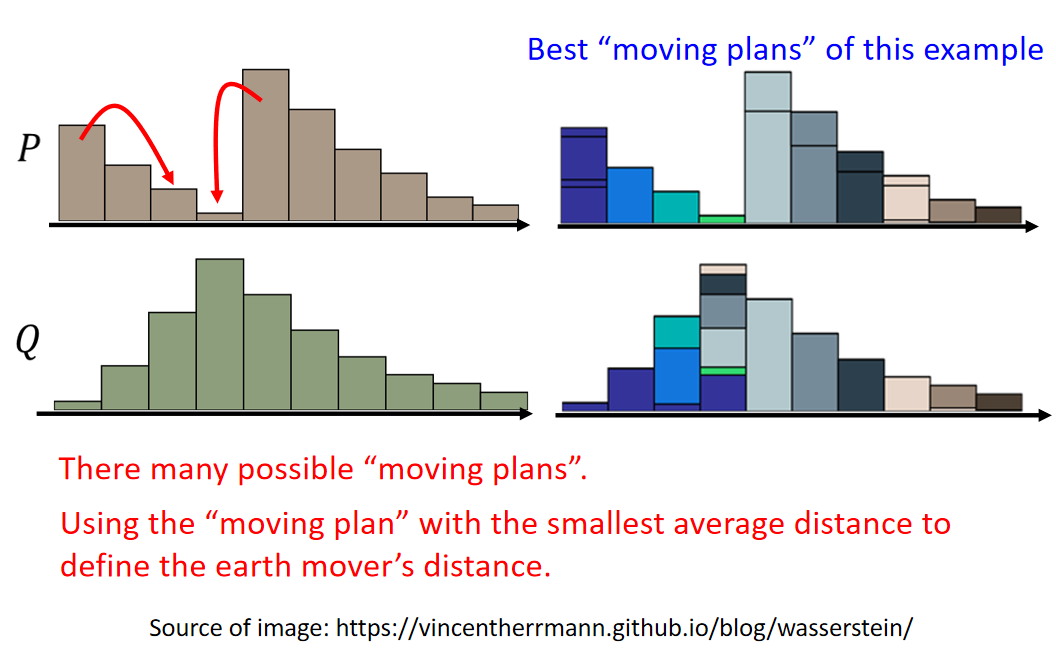 Best “moving plans” of this example

$P$

$Q$

There many possible “moving plans”.

Using the “moving plan” with the smallest average distance to define the earth mover’s distance.

Source of image: https://vincentherrmann.github.io/blog/wasserstein/